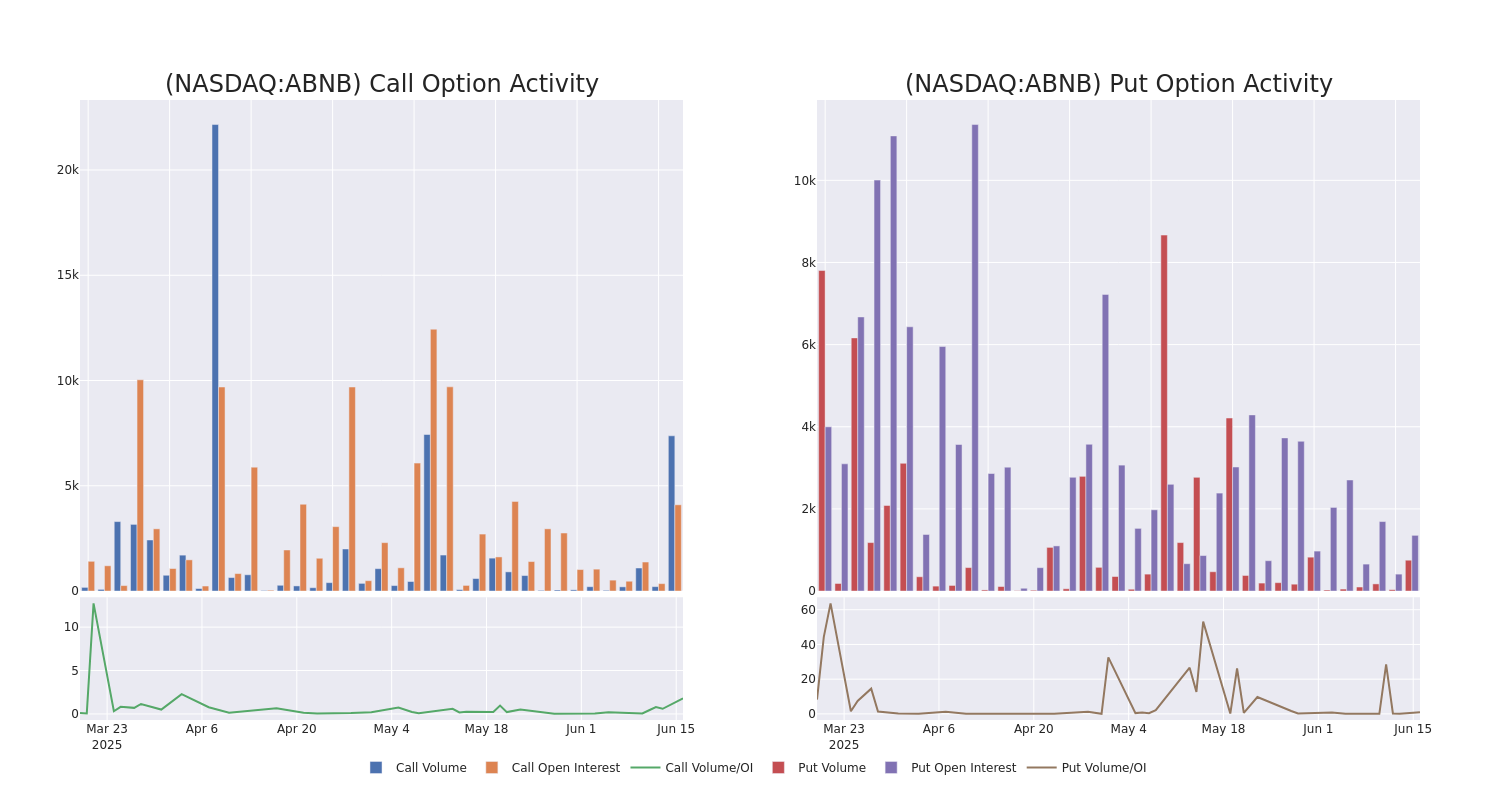 (NASDAQ:ABNB) Call Option Activity

20k
15k
10k
5k
0

10
5
0

Mar 23
2025
Apr 6
Apr 20
May 4
May 18
Jun 1
Jun 15

(NASDAQ:ABNB) Put Option Activity

10k
8k
6k
4k
2k
0

60
40
20
0

Mar 23
2025
Apr 6
Apr 20
May 4
May 18
Jun 1
Jun 15

Call Volume Call Open Interest Call Volume/OI Put Volume Put Open Interest Put Volume/OI